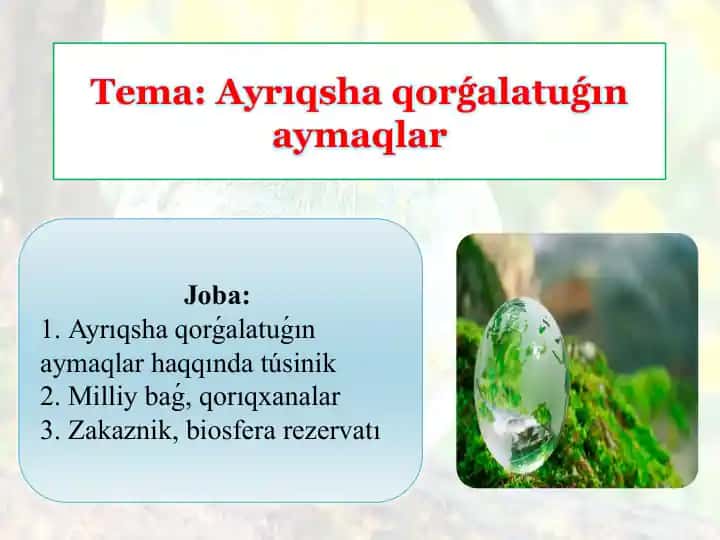 Tema: Ayrıqsha qorǵalatuǵın aymaqlar

Joba:
1. Ayrıqsha qorǵalatuǵın aymaqlar haqqında túsinik
2. Milliy baǵ, qorıqxanalar
3. Zakaznik, biosfera rezervatı